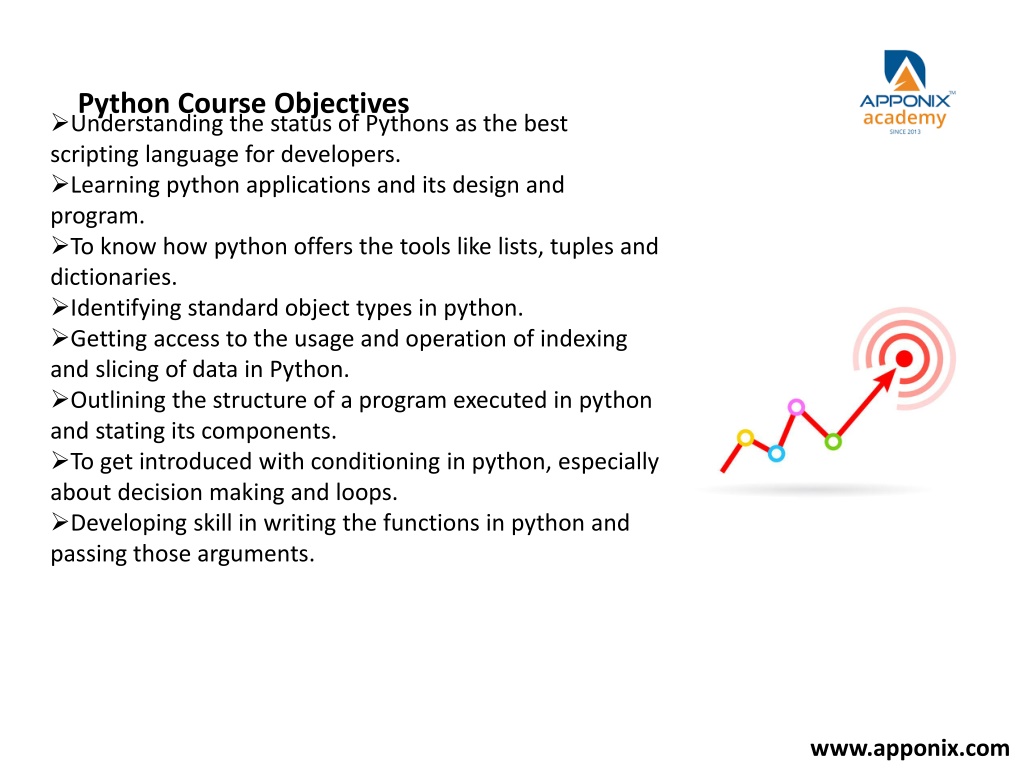 Python Course Objectives

APPONIX™ academy SINCE 2013

➢Understanding the status of Pythons as the best scripting language for developers.
➢Learning python applications and its design and program.
➢To know how python offers the tools like lists, tuples and dictionaries.
➢Identifying standard object types in python.
➢Getting access to the usage and operation of indexing and slicing of data in Python.
➢Outlining the structure of a program executed in python and stating its components.
➢To get introduced with conditioning in python, especially about decision making and loops.
➢Developing skill in writing the functions in python and passing those arguments.

www.apponix.com